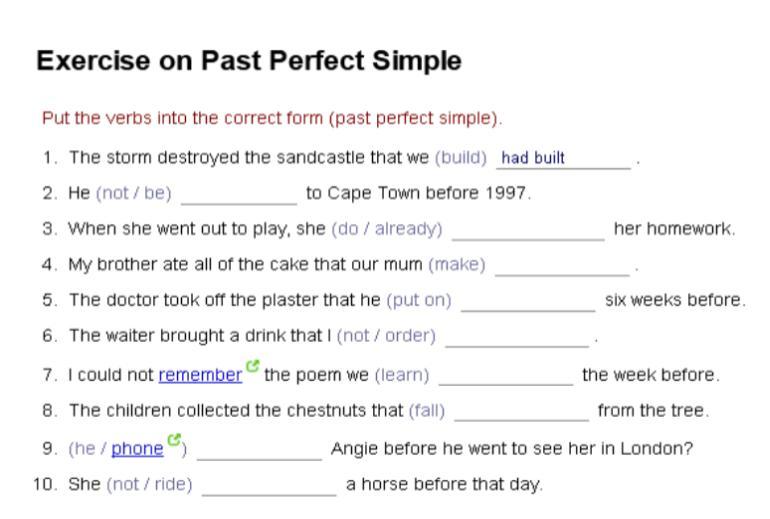 Exercise on Past Perfect Simple

Put the verbs into the correct form (past perfect simple).

1. The storm destroyed the sandcastle that we (build) had built ______.
2. He (not / be) ______ to Cape Town before 1997.
3. When she went out to play, she (do / already) ______ her homework.
4. My brother ate all of the cake that our mum (make) ______.
5. The doctor took off the plaster that he (put on) ______ six weeks before.
6. The waiter brought a drink that I (not / order) ______.
7. I could not remember the poem we (learn) ______ the week before.
8. The children collected the chestnuts that (fall) ______ from the tree.
9. (he / phone) ______ Angie before he went to see her in London?
10. She (not / ride) ______ a horse before that day.